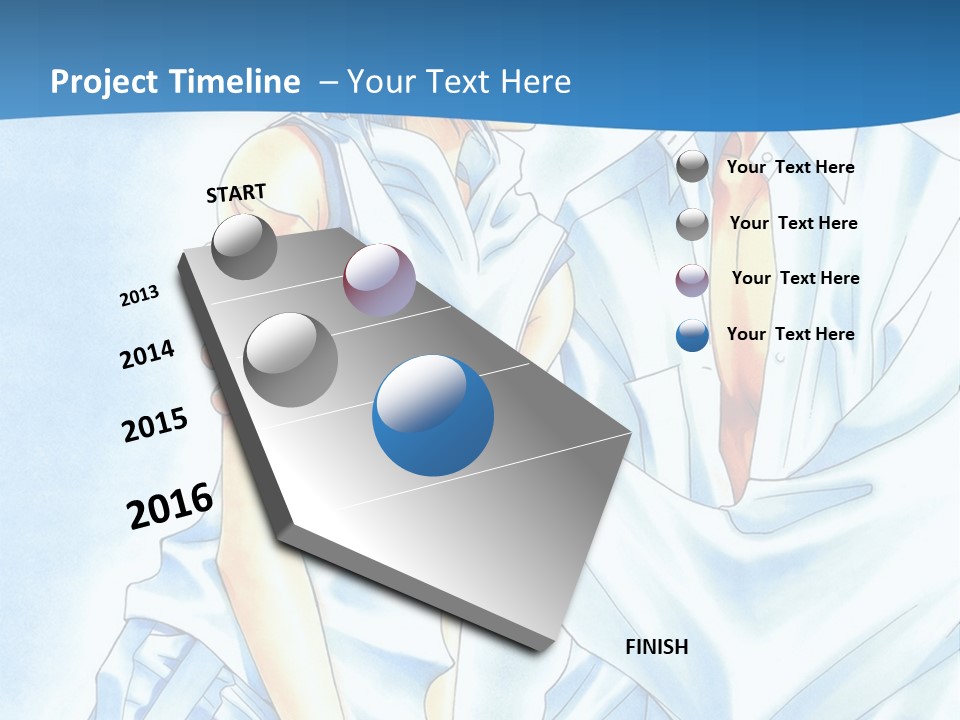 Project Timeline – Your Text Here

START

2013

2014

2015

2016

FINISH

Your Text Here

Your Text Here

Your Text Here

Your Text Here